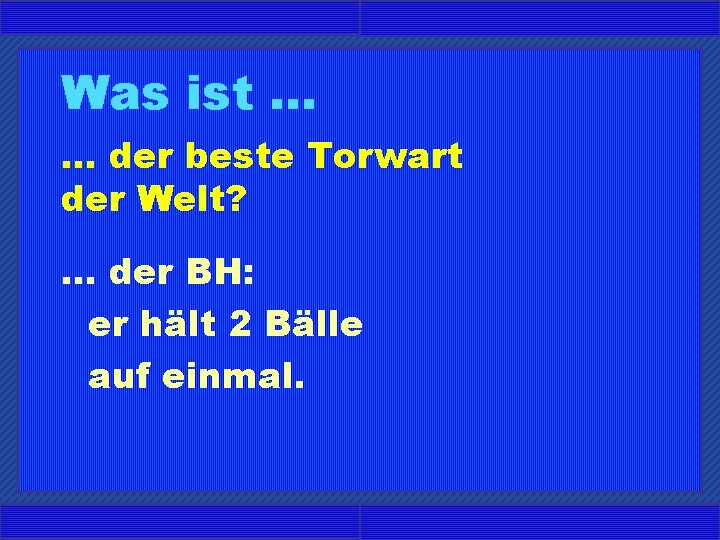 Was ist …

… der beste Torwart der Welt?

… der BH:
er hält 2 Bälle auf einmal.